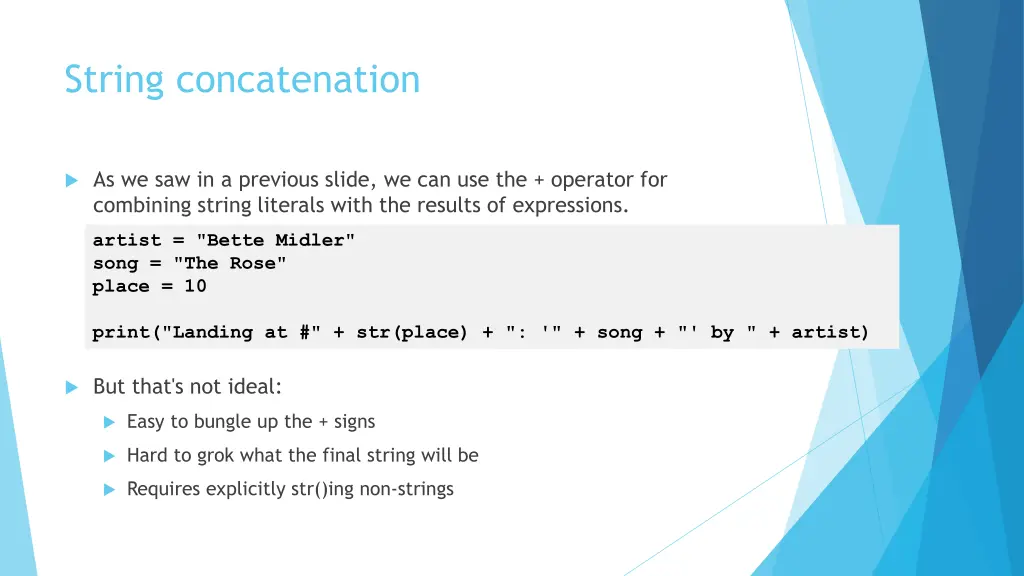 String concatenation

As we saw in a previous slide, we can use the + operator for combining string literals with the results of expressions.

artist = "Bette Midler"
song = "The Rose"
place = 10

print("Landing at #" + str(place) + ": '" + song + "' by " + artist)

But that's not ideal:

Easy to bungle up the + signs

Hard to grok what the final string will be

Requires explicitly str()ing non-strings